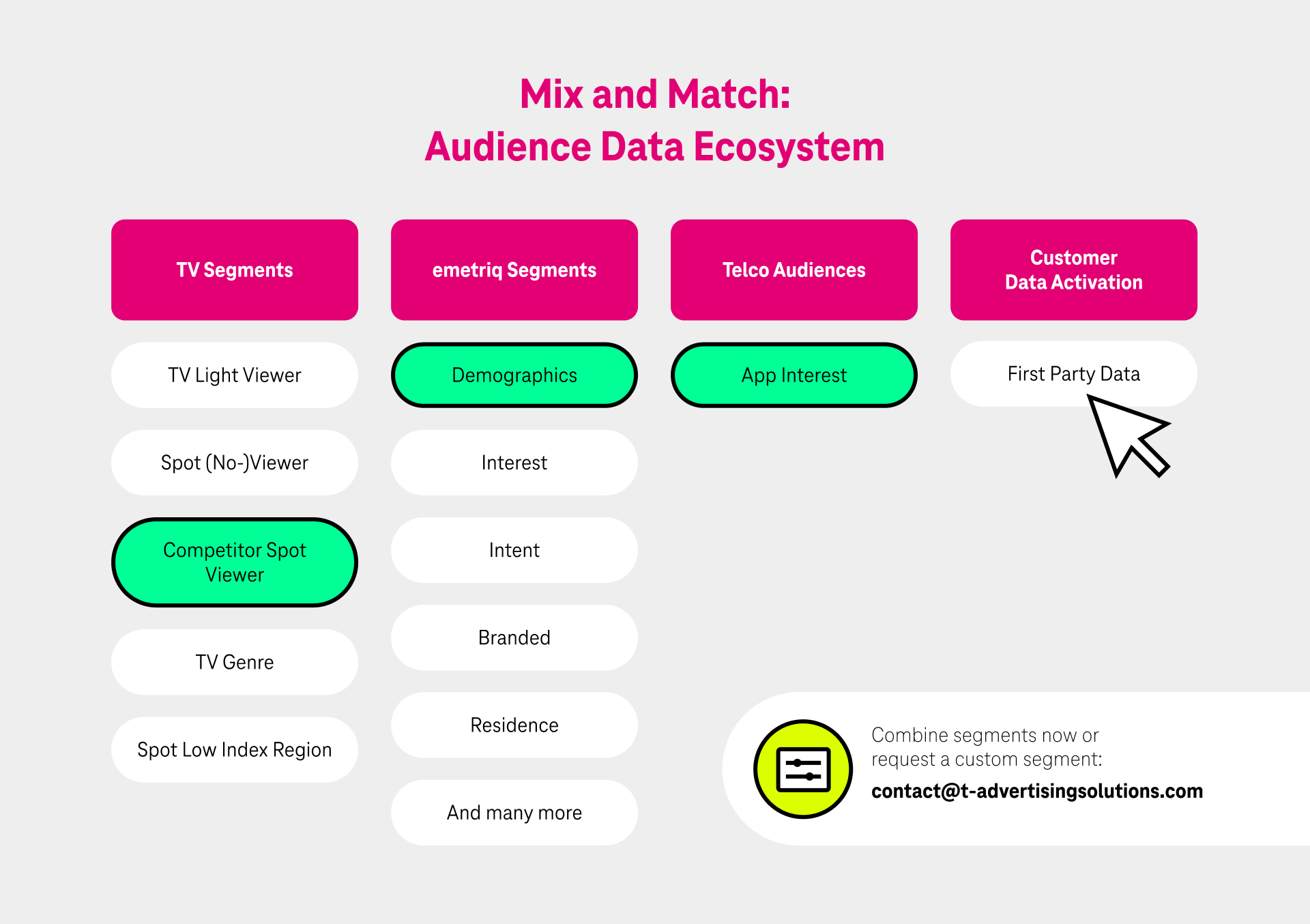 Mix and Match:
Audience Data Ecosystem

TV Segments

TV Light Viewer

Spot (No-)Viewer

Competitor Spot Viewer

TV Genre

Spot Low Index Region

emetriq Segments

Demographics

Interest

Intent

Branded

Residence

And many more

Telco Audiences

App Interest

Customer Data Activation

First Party Data

Combine segments now or request a custom segment:
contact@t-advertisingsolutions.com